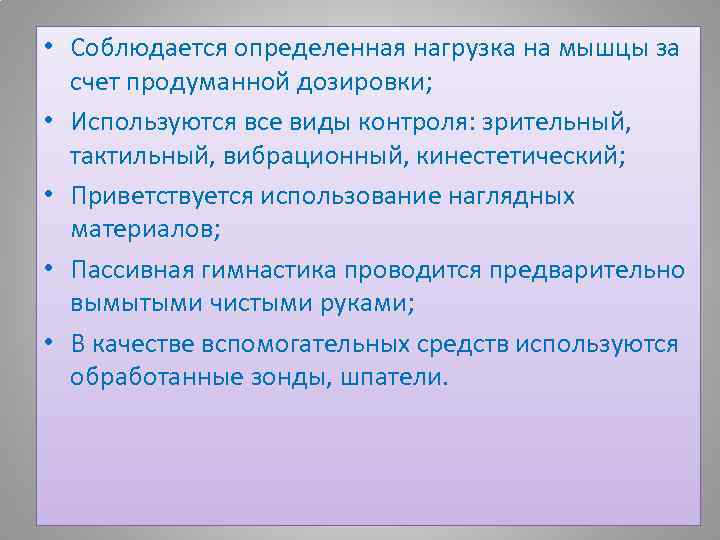 • Соблюдается определенная нагрузка на мышцы за счет продуманной дозировки;
• Используются все виды контроля: зрительный, тактильный, вибрационный, кинестетический;
• Приветствуется использование наглядных материалов;
• Пассивная гимнастика проводится предварительно вымытыми чистыми руками;
• В качестве вспомогательных средств используются обработанные зонды, шпатели.